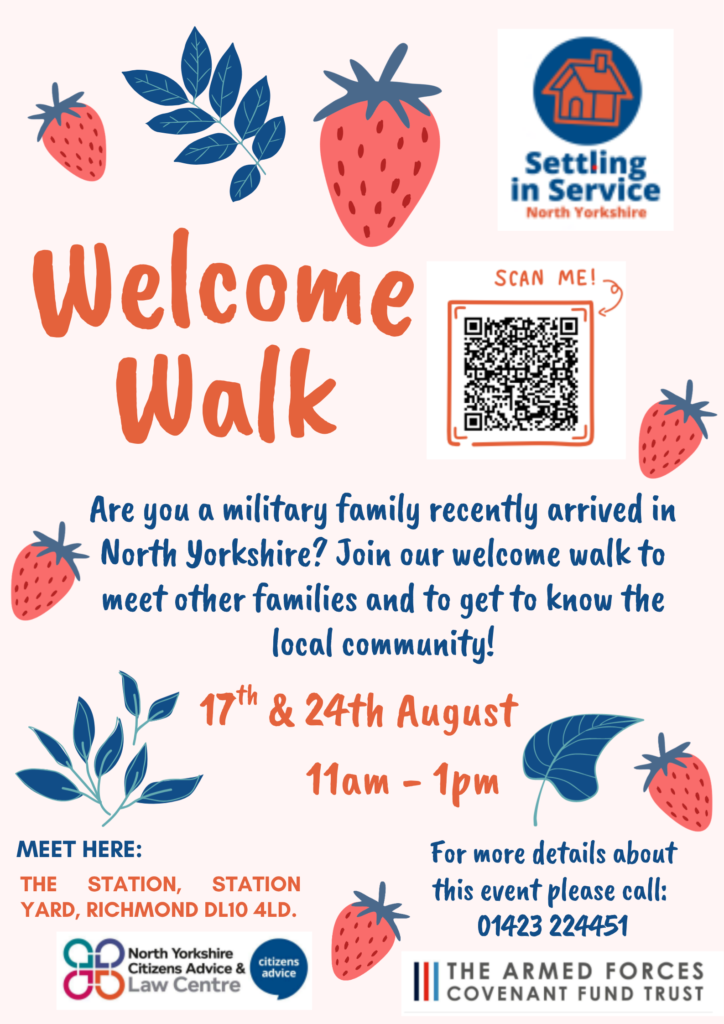 Settling in Service
North Yorkshire

Welcome Walk

SCAN ME!

Are you a military family recently arrived in North Yorkshire? Join our welcome walk to meet other families and to get to know the local community!

$17^{th}$ & 24th August

11am - 1pm

MEET HERE:

THE STATION, STATION YARD, RICHMOND DL10 4LD.

For more details about this event please call: 01423 224451

North Yorkshire Citizens Advice & Law Centre

citizens advice

THE ARMED FORCES COVENANT FUND TRUST